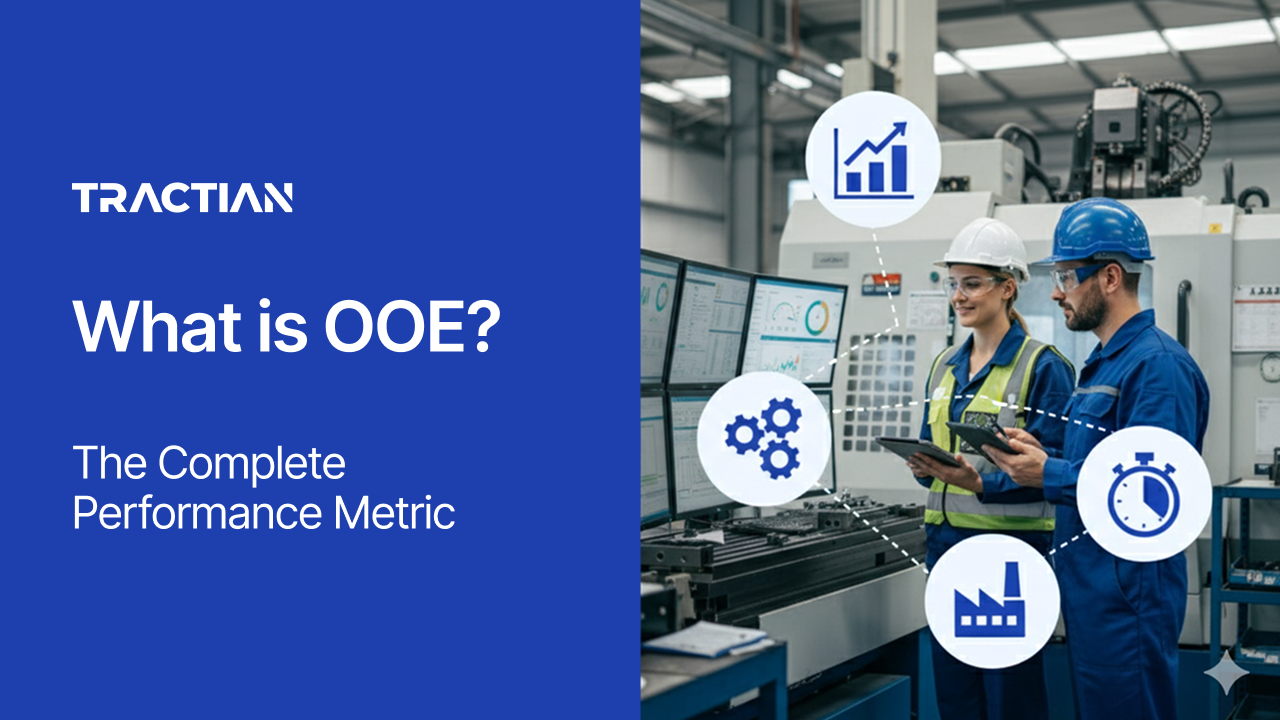 TRACTIAN

What is OOE?

The Complete Performance Metric